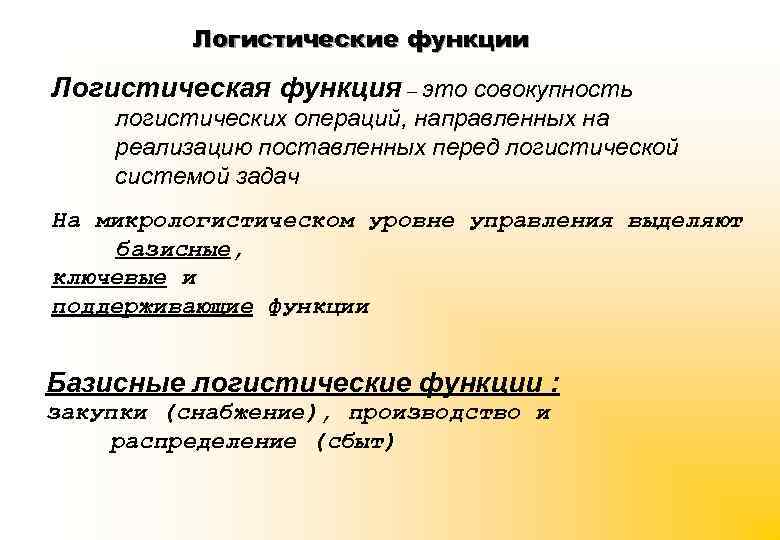 Логистические функции

Логистическая функция – это совокупность логистических операций, направленных на реализацию поставленных перед логистической системой задач

На микрологистическом уровне управления выделяют базисные, ключевые и поддерживающие функции

Базисные логистические функции :
закупки (снабжение), производство и распределение (сбыт)